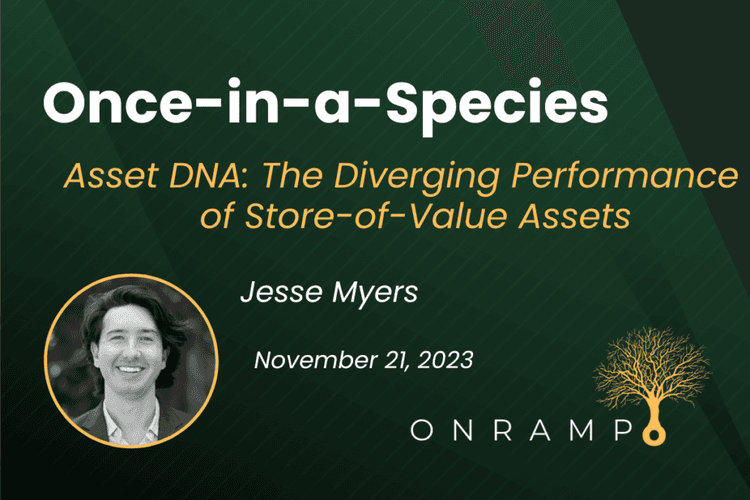 Once-in-a-Species

Asset DNA: The Diverging Performance of Store-of-Value Assets

Jesse Myers

November 21, 2023

ONRAMP